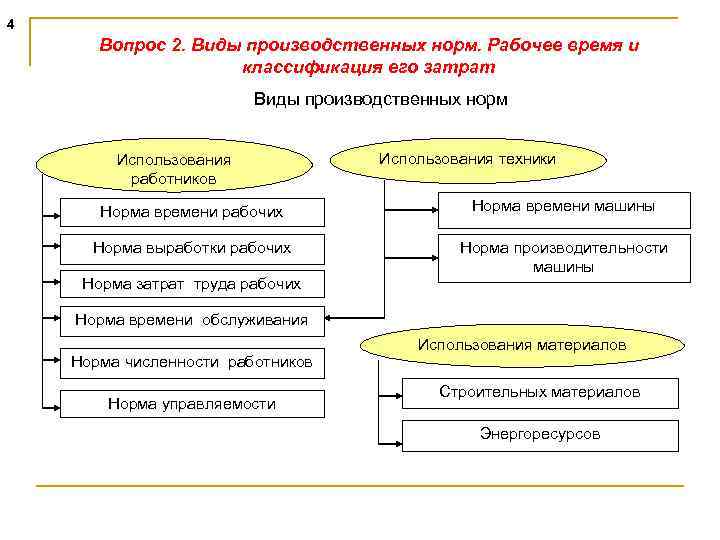 4

Вопрос 2. Виды производственных норм. Рабочее время и классификация его затрат

Виды производственных норм

Использования работников

Норма времени рабочих

Норма выработки рабочих

Норма затрат труда рабочих

Норма времени обслуживания

Норма численности работников

Норма управляемости

Использования техники

Норма времени машины

Норма производительности машины

Использования материалов

Строительных материалов

Энергоресурсов